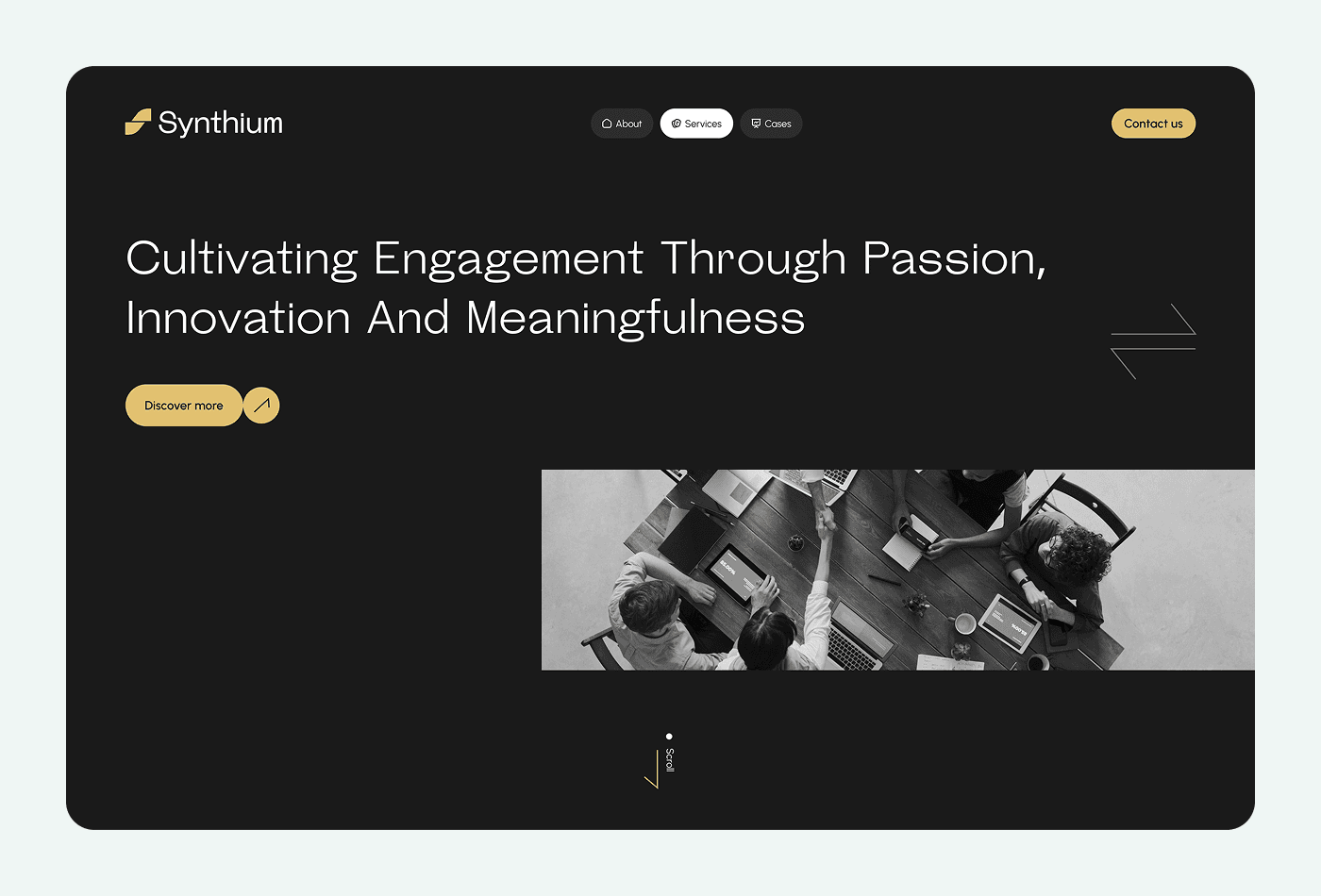 Synthium

About Services Cases

Contact us

Cultivating Engagement Through Passion, Innovation And Meaningfulness

Discover more

Scroll